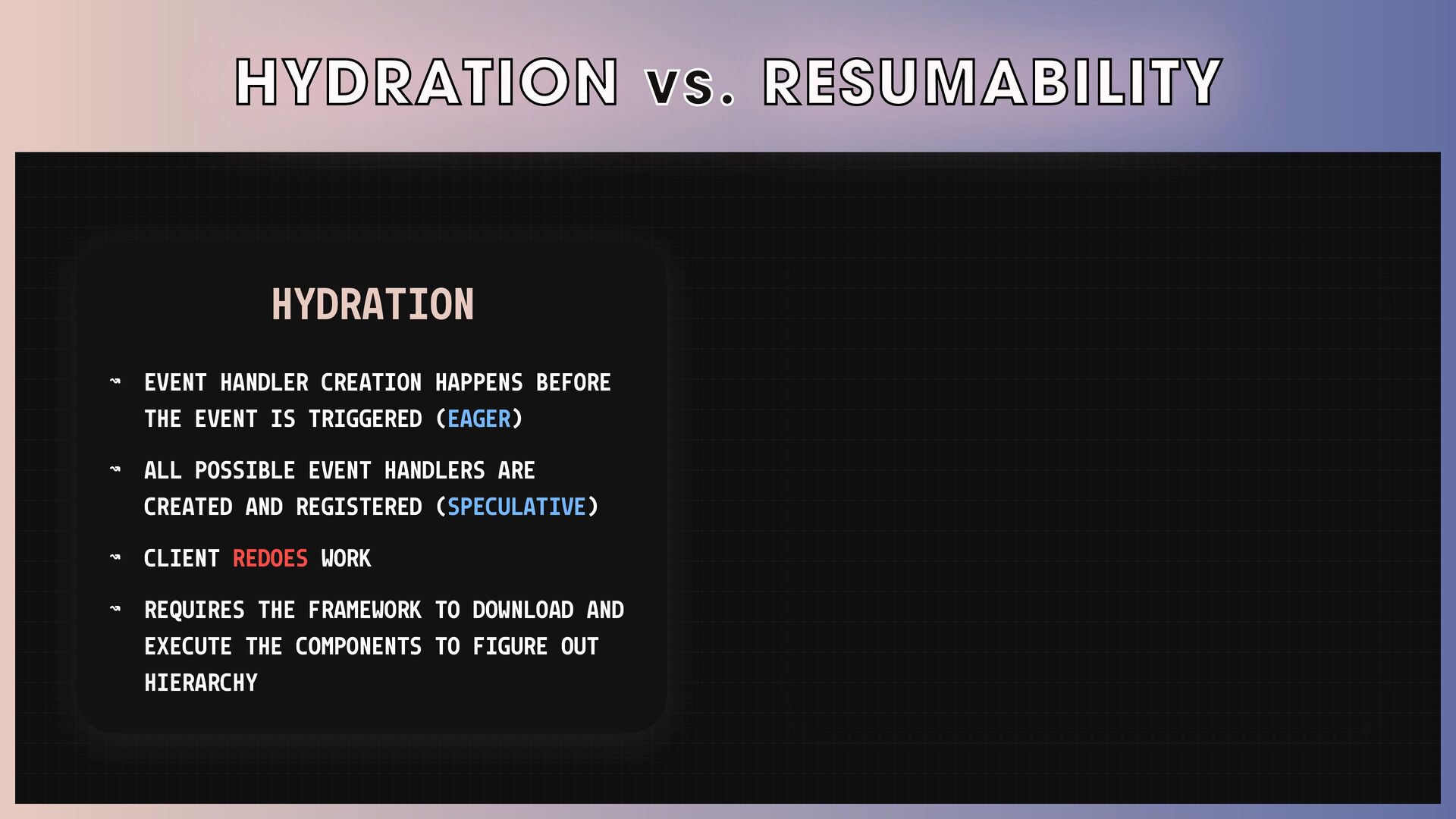 HYDRATION vs. RESUMABILITY

HYDRATION

↝ EVENT HANDLER CREATION HAPPENS BEFORE THE EVENT IS TRIGGERED (EAGER)

↝ ALL POSSIBLE EVENT HANDLERS ARE CREATED AND REGISTERED (SPECULATIVE)

↝ CLIENT REDOES WORK

↝ REQUIRES THE FRAMEWORK TO DOWNLOAD AND EXECUTE THE COMPONENTS TO FIGURE OUT HIERARCHY